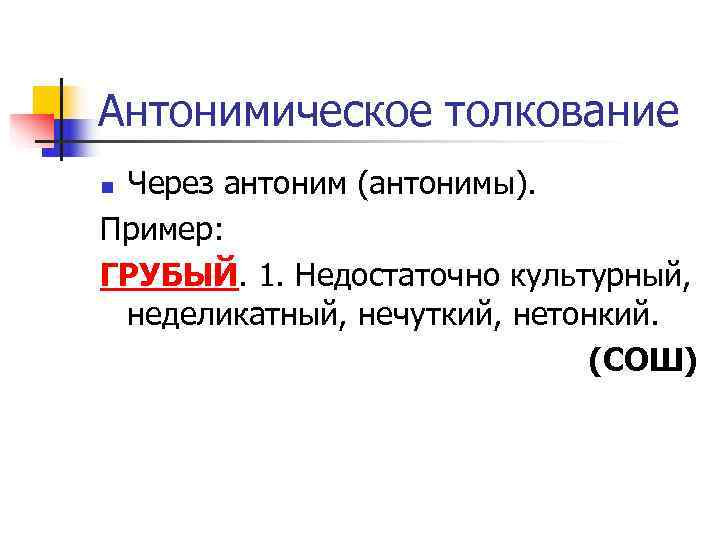 Антонимическое толкование

Через антоним (антонимы).

Пример:

ГРУБЫЙ. 1. Недостаточно культурный, неделикатный, нечуткий, нетонкий.

(СОШ)